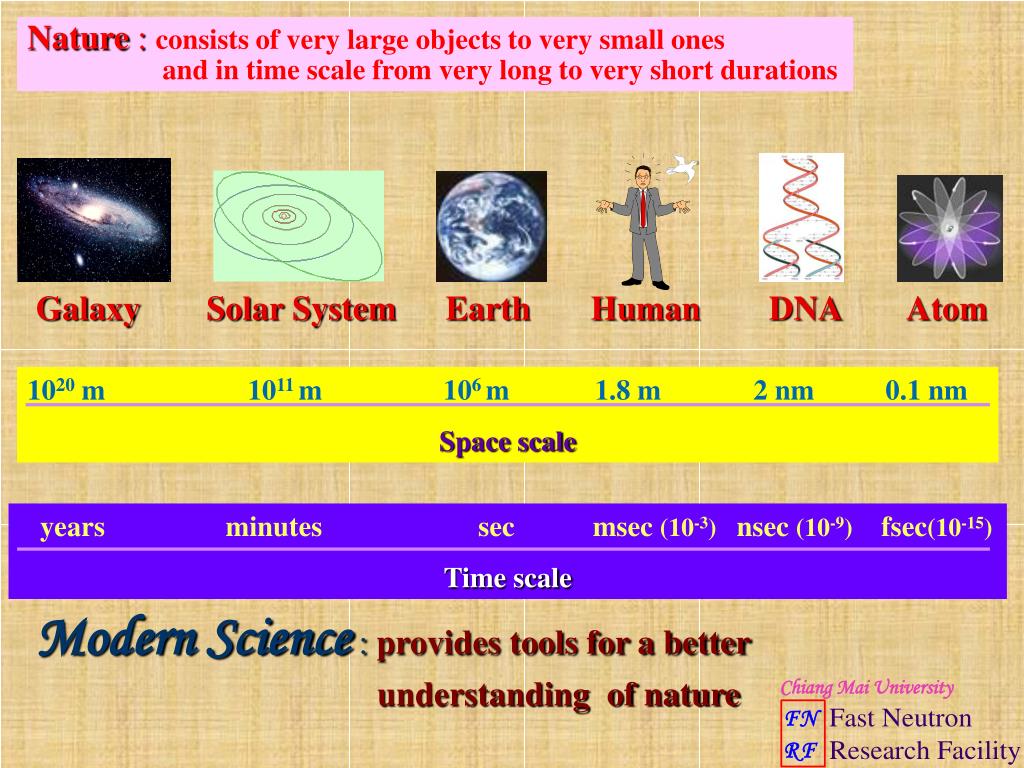 Nature : consists of very large objects to very small ones and in time scale from very long to very short durations

Galaxy Solar System Earth Human DNA Atom

$10^{20}$ m $10^{11}$ m $10^{6}$ m 1.8 m 2 nm 0.1 nm

Space scale

years minutes sec msec ($10^{-3}$) nsec ($10^{-9}$) fsec($10^{-15}$)

Time scale

Modern Science : provides tools for a better understanding of nature

Chiang Mai University
FN Fast Neutron
RF Research Facility